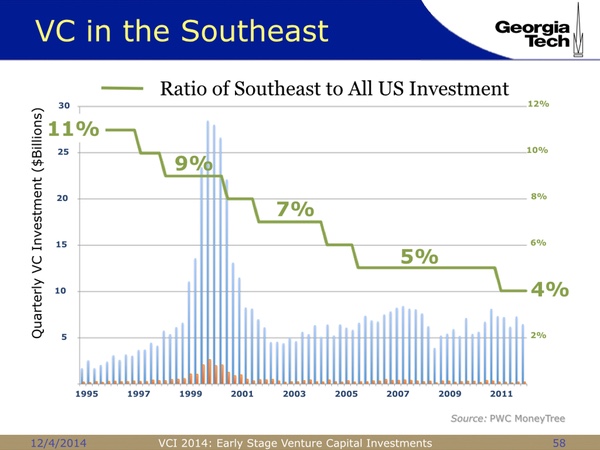 VC in the Southeast

Georgia Tech

Ratio of Southeast to All US Investment

Quarterly VC Investment ($Billions)

30
25
20
15
10
5

12%
10%
8%
6%
2%

11%
9%
7%
5%
4%

1995
1997
1999
2001
2003
2005
2007
2009
2011

Source: PWC MoneyTree

12/4/2014
VCI 2014: Early Stage Venture Capital Investments
58